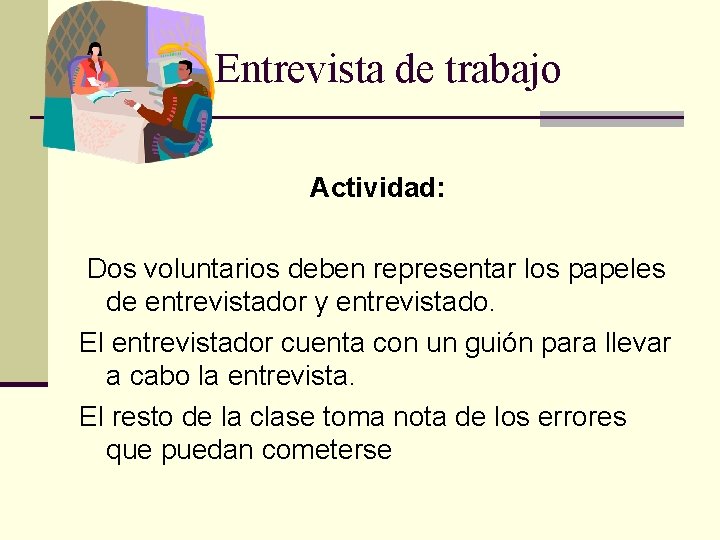 Entrevista de trabajo

Actividad:

Dos voluntarios deben representar los papeles de entrevistador y entrevistado.

El entrevistador cuenta con un guión para llevar a cabo la entrevista.

El resto de la clase toma nota de los errores que puedan cometerse